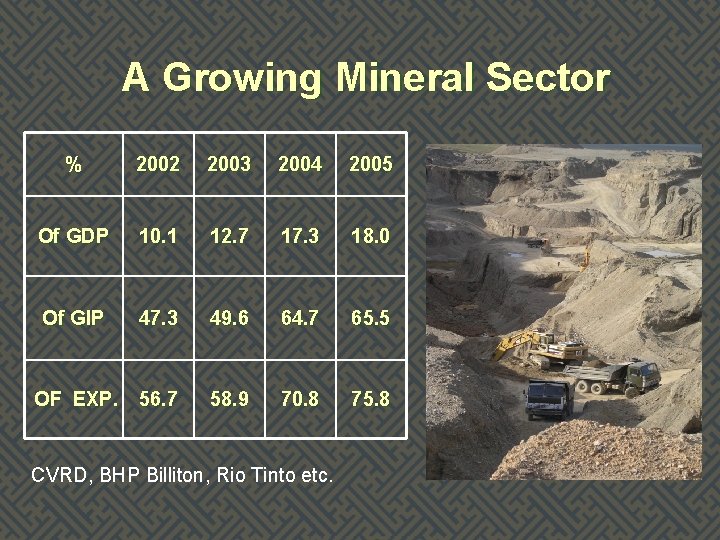 A Growing Mineral Sector

| % | 2002 | 2003 | 2004 | 2005 |
|---|---|---|---|---|
| Of GDP | 10.1 | 12.7 | 17.3 | 18.0 |
| Of GIP | 47.3 | 49.6 | 64.7 | 65.5 |
| OF EXP. | 56.7 | 58.9 | 70.8 | 75.8 |

CVRD, BHP Billiton, Rio Tinto etc.